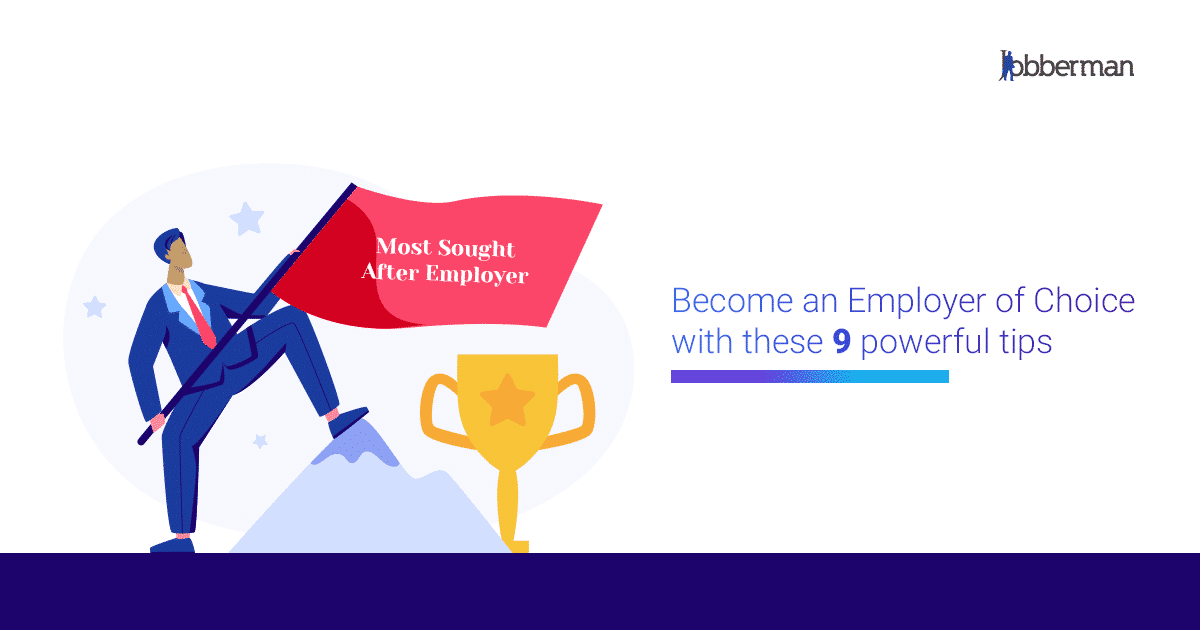 Jobberman

Most Sought After Employer

Become an Employer of Choice with these 9 powerful tips